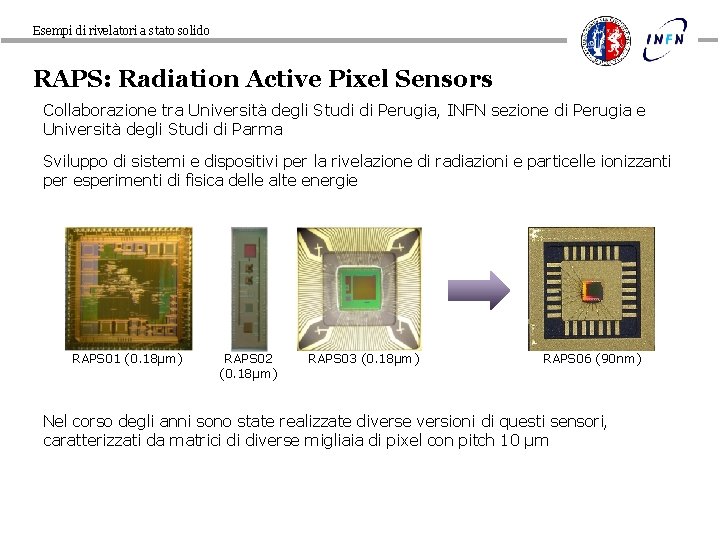 Esempi di rivelatori a stato solido

INFN

RAPS: Radiation Active Pixel Sensors

Collaborazione tra Università degli Studi di Perugia, INFN sezione di Perugia e Università degli Studi di Parma

Sviluppo di sistemi e dispositivi per la rivelazione di radiazioni e particelle ionizzanti per esperimenti di fisica delle alte energie

RAPS01 (0.18μm)

RAPS02 (0.18μm)

RAPS03 (0.18μm)

RAPS06 (90nm)

Nel corso degli anni sono state realizzate diverse versioni di questi sensori, caratterizzati da matrici di diverse migliaia di pixel con pitch 10 μm